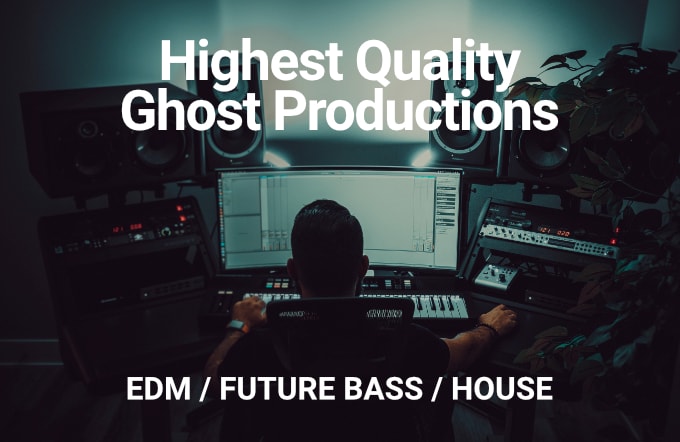 Highest Quality Ghost Productions

EDM / FUTURE BASS / HOUSE